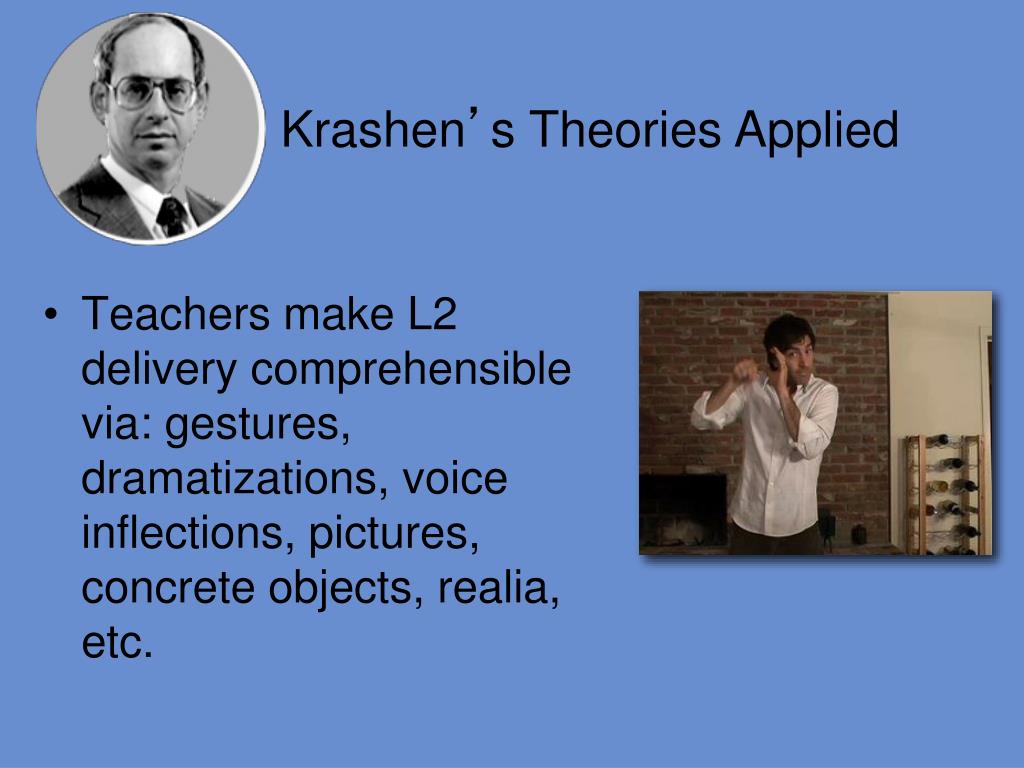 Krashen’s Theories Applied

• Teachers make L2 delivery comprehensible via: gestures, dramatizations, voice inflections, pictures, concrete objects, realia, etc.